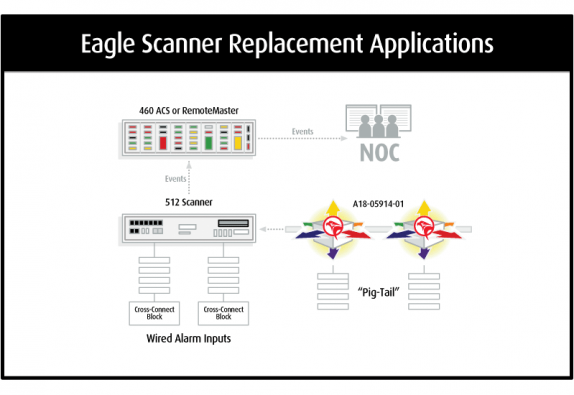 Eagle Scanner Replacement Applications

460 ACS or RemoteMaster

Events

NOC

Events

512 Scanner

A18-05914-01

"Pig-Tail"

Cross-Connect Block

Cross-Connect Block

Wired Alarm Inputs